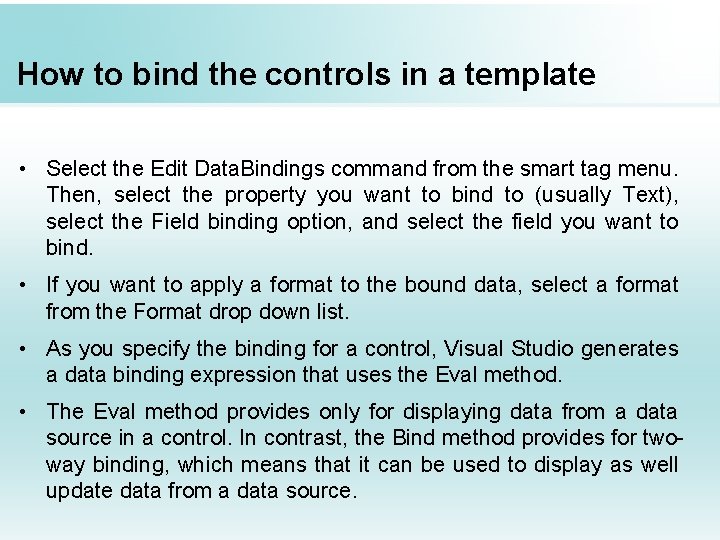 How to bind the controls in a template

• Select the Edit DataBindings command from the smart tag menu. Then, select the property you want to bind to (usually Text), select the Field binding option, and select the field you want to bind.

• If you want to apply a format to the bound data, select a format from the Format drop down list.

• As you specify the binding for a control, Visual Studio generates a data binding expression that uses the Eval method.

• The Eval method provides only for displaying data from a data source in a control. In contrast, the Bind method provides for two-way binding, which means that it can be used to display as well update data from a data source.